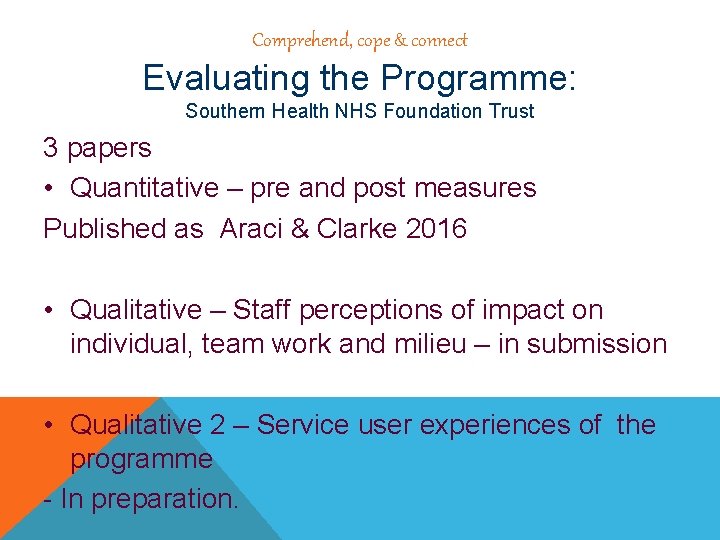 Comprehend, cope & connect

Evaluating the Programme:
Southern Health NHS Foundation Trust

3 papers

• Quantitative – pre and post measures

Published as Araci & Clarke 2016

• Qualitative – Staff perceptions of impact on individual, team work and milieu – in submission

• Qualitative 2 – Service user experiences of the programme

- In preparation.